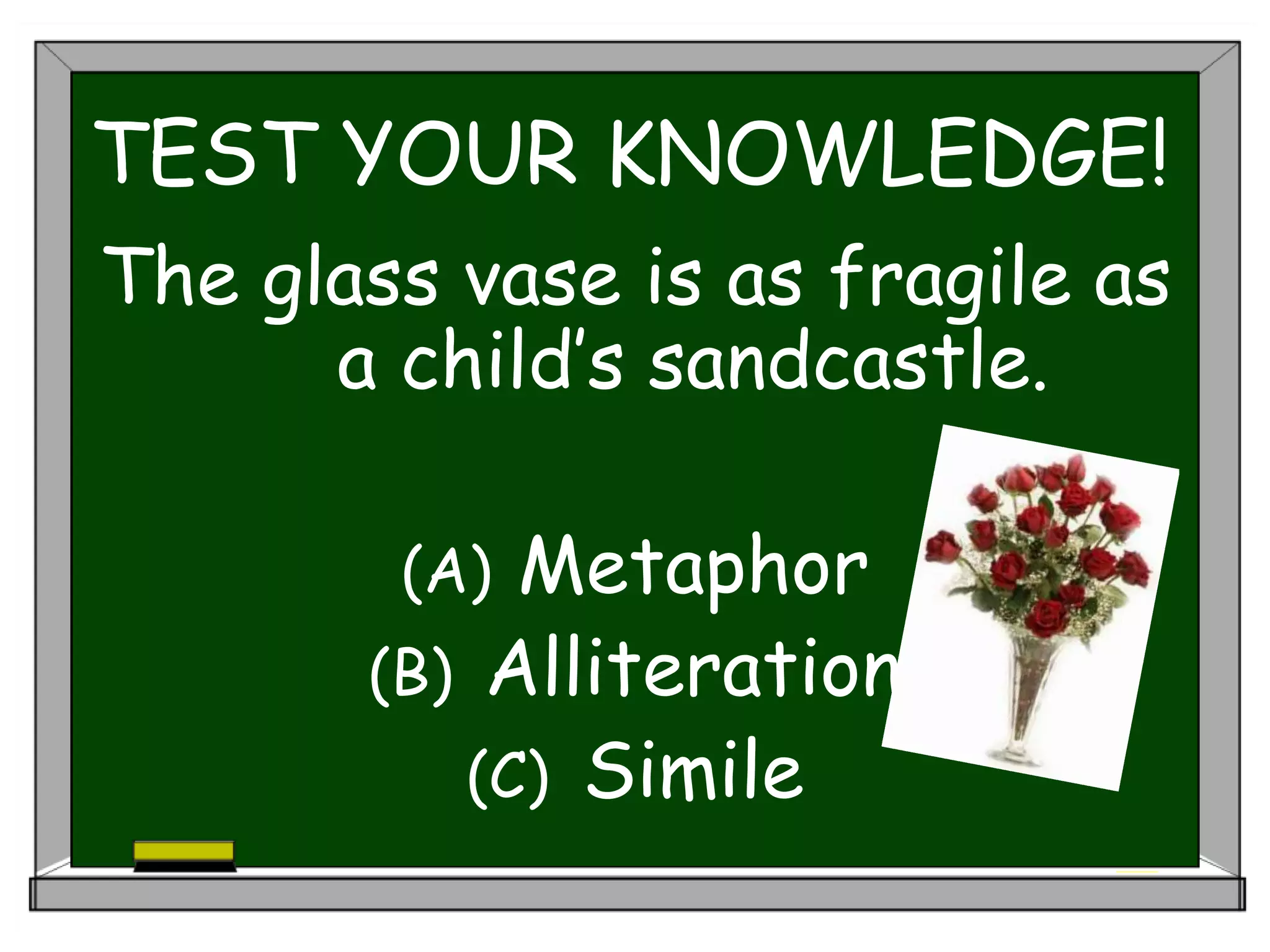 TEST YOUR KNOWLEDGE!

The glass vase is as fragile as a child's sandcastle.

(A) Metaphor
(B) Alliteration
(C) Simile